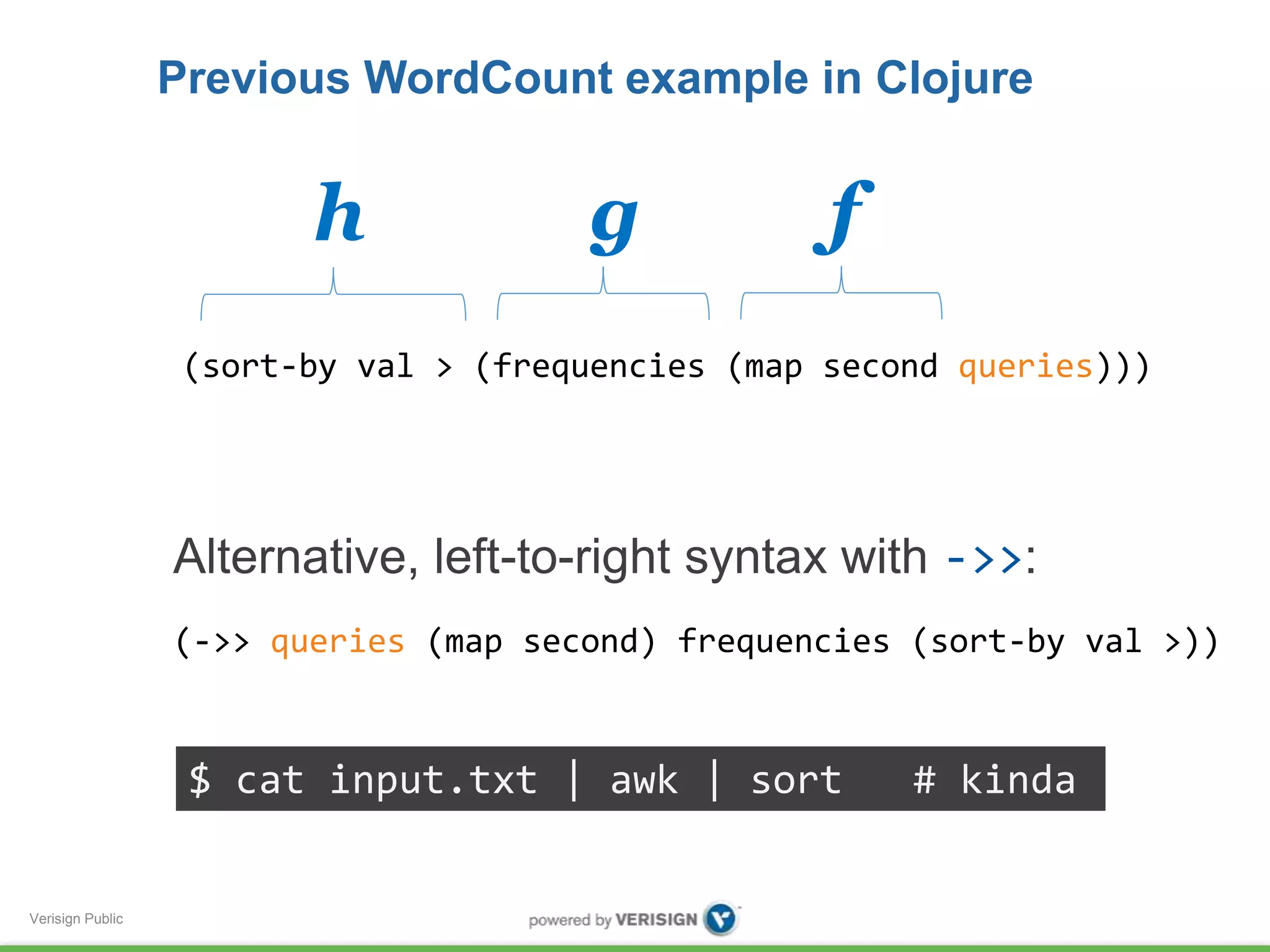 Previous WordCount example in Clojure

$h$ $g$ $f$

(sort-by val > (frequencies (map second queries)))

Alternative, left-to-right syntax with ->>:

(->> queries (map second) frequencies (sort-by val >))

$ cat input.txt | awk | sort # kinda

Verisign Public

powered by VERISIGN